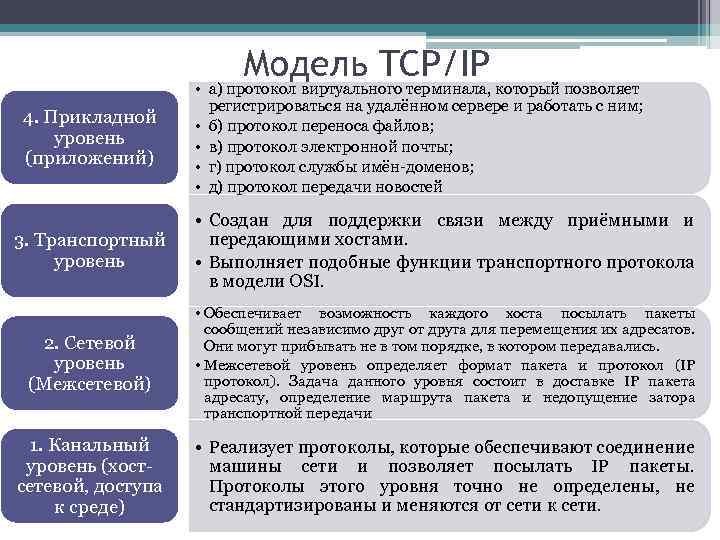 Модель TCP/IP

4. Прикладной уровень (приложений)

• а) протокол виртуального терминала, который позволяет регистрироваться на удалённом сервере и работать с ним;
• б) протокол переноса файлов;
• в) протокол электронной почты;
• г) протокол службы имён-доменов;
• д) протокол передачи новостей

3. Транспортный уровень

• Создан для поддержки связи между приёмными и передающими хостами.
• Выполняет подобные функции транспортного протокола в модели OSI.

2. Сетевой уровень (Межсетевой)

• Обеспечивает возможность каждого хоста посылать пакеты сообщений независимо друг от друга для перемещения их адресатов. Они могут прибывать не в том порядке, в котором передавались.
• Межсетевой уровень определяет формат пакета и протокол (IP протокол). Задача данного уровня состоит в доставке IP пакета адресату, определение маршрута пакета и недопущение затора транспортной передачи

1. Канальный уровень (хост-сетевой, доступа к среде)

• Реализует протоколы, которые обеспечивают соединение машины сети и позволяет посылать IP пакеты. Протоколы этого уровня точно не определены, не стандартизированы и меняются от сети к сети.